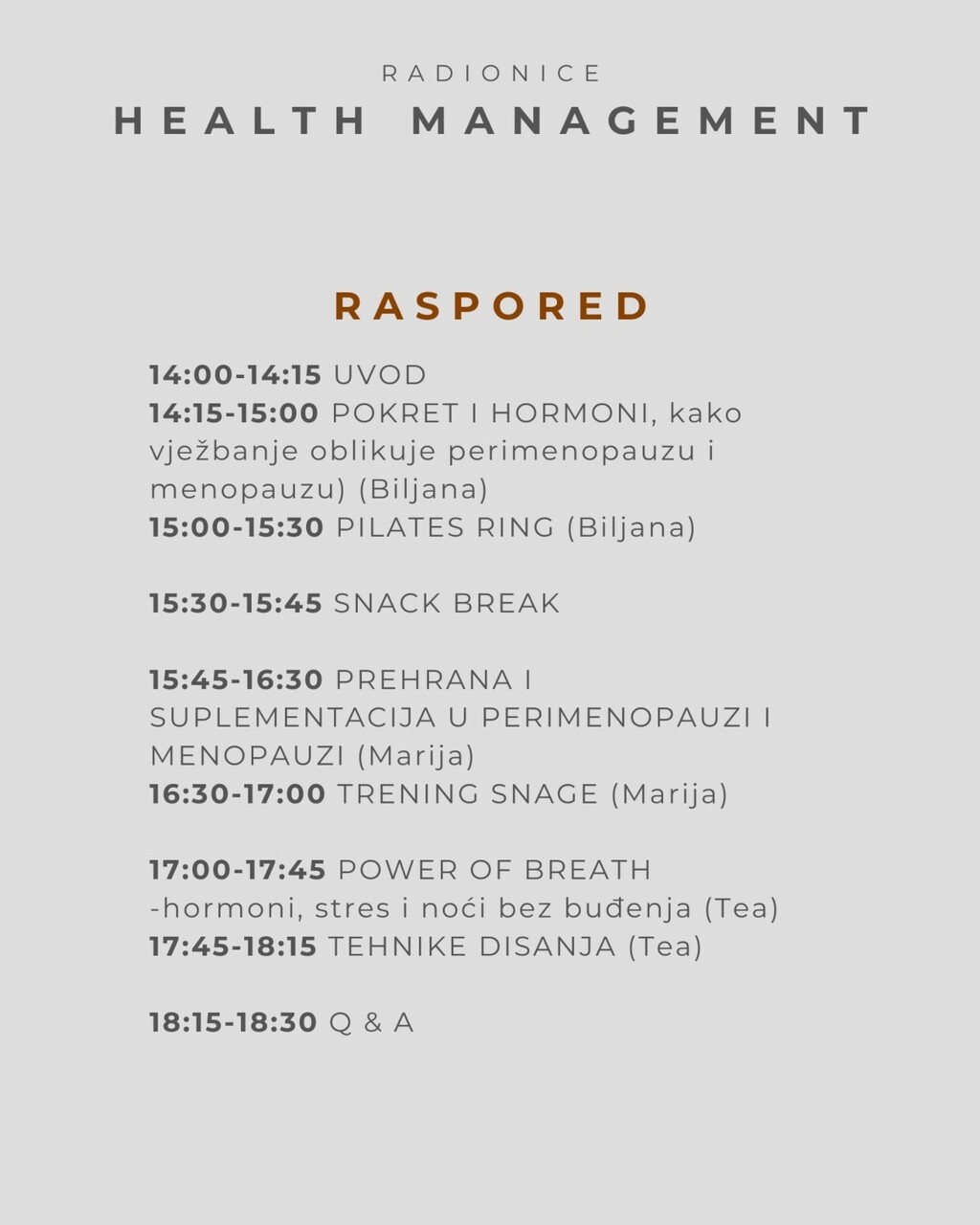 RADIONICE
HEALTH MANAGEMENT

RASPORED

14:00-14:15 UVOD
14:15-15:00 POKRET I HORMONI, kako vježbanje oblikuje perimenopauzu i menopauzu) (Biljana)
15:00-15:30 PILATES RING (Biljana)

15:30-15:45 SNACK BREAK

15:45-16:30 PREHRANA I SUPLEMENTACIJA U PERIMENOPAUZI I MENOPAUZI (Marija)
16:30-17:00 TRENING SNAGE (Marija)

17:00-17:45 POWER OF BREATH -hormoni, stres i noći bez buđenja (Tea)
17:45-18:15 TEHNIKE DISANJA (Tea)

18:15-18:30 Q & A